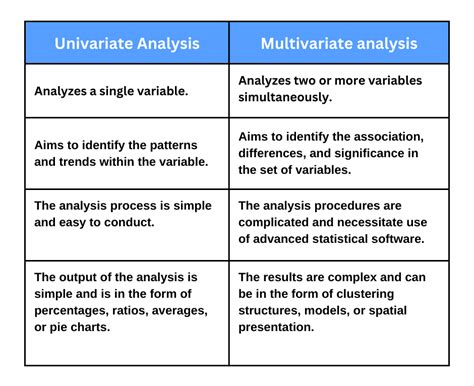 | Univariate Analysis | Multivariate analysis |
|---|---|
| Analyzes a single variable. | Analyzes two or more variables simultaneously. |
| Aims to identify the patterns and trends within the variable. | Aims to identify the association, differences, and significance in the set of variables. |
| The analysis process is simple and easy to conduct. | The analysis procedures are complicated and necessitate use of advanced statistical software. |
| The output of the analysis is simple and is in the form of percentages, ratios, averages, or pie charts. | The results are complex and can be in the form of clustering structures, models, or spatial presentation. |